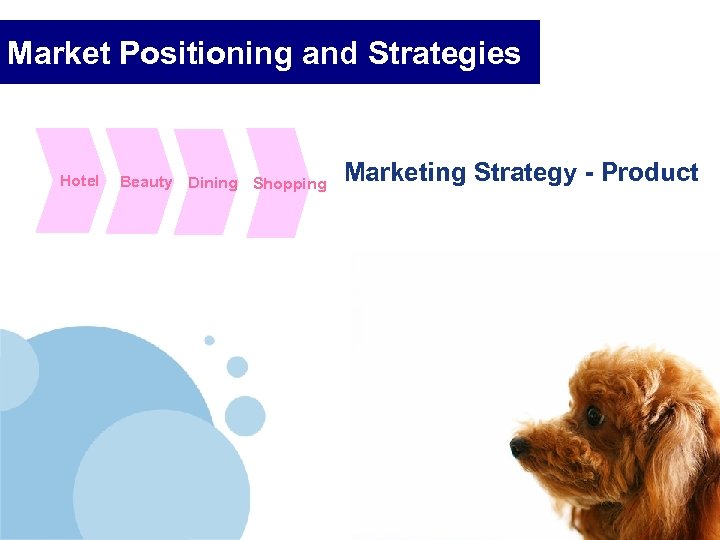 Market Positioning and Strategies

Hotel Beauty Dining Shopping

Marketing Strategy - Product